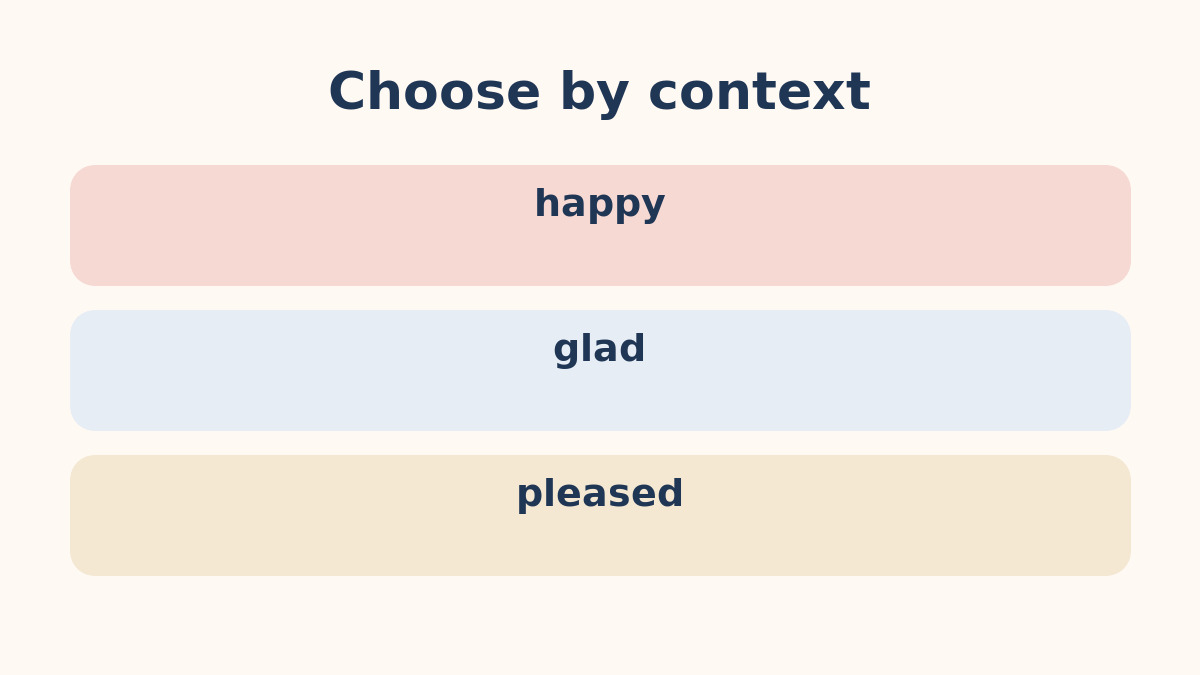 Choose by context

happy

glad

pleased